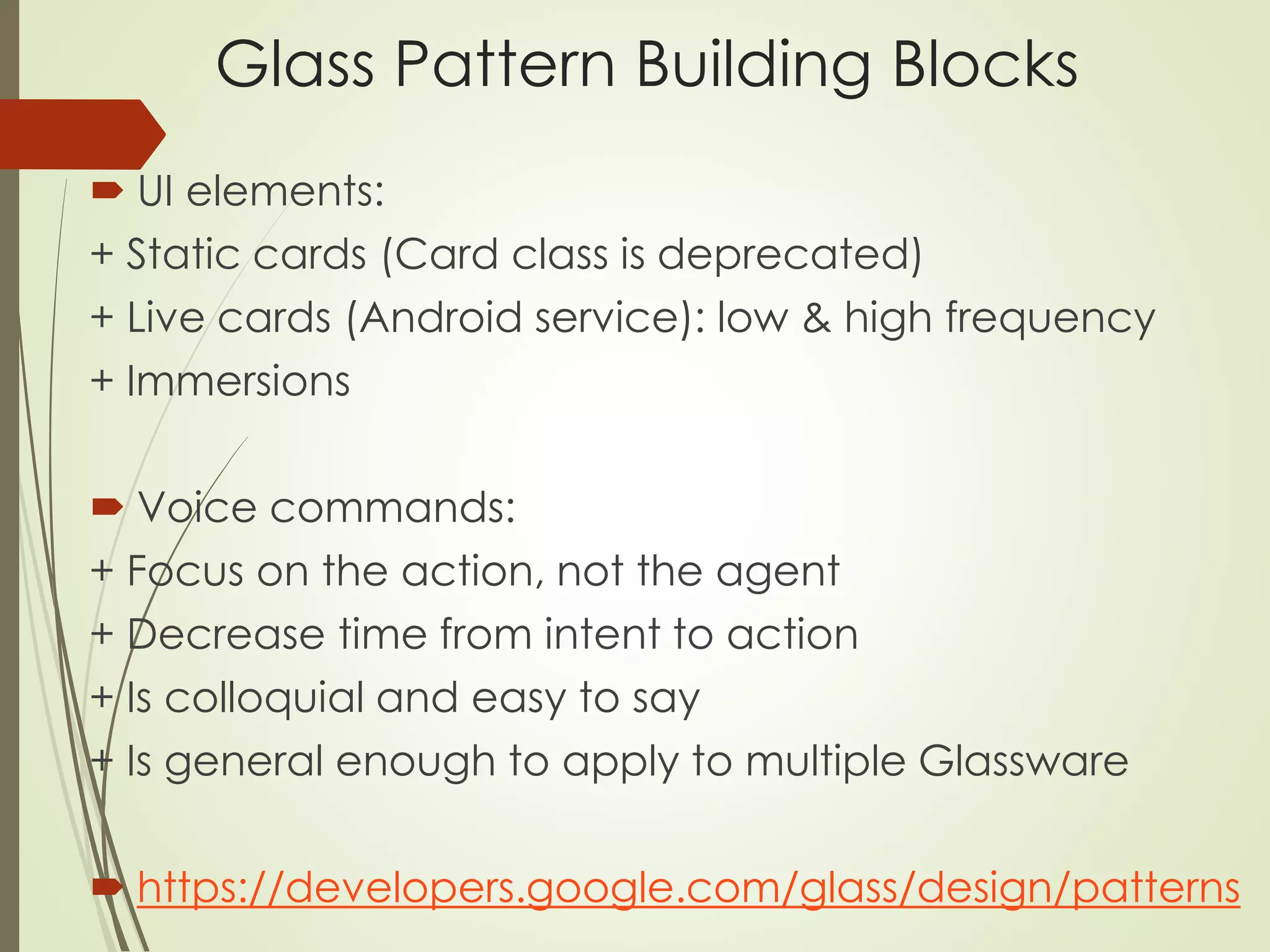 Glass Pattern Building Blocks

UI elements:
+ Static cards (Card class is deprecated)
+ Live cards (Android service): low & high frequency
+ Immersions

Voice commands:
+ Focus on the action, not the agent
+ Decrease time from intent to action
+ Is colloquial and easy to say
+ Is general enough to apply to multiple Glassware

https://developers.google.com/glass/design/patterns